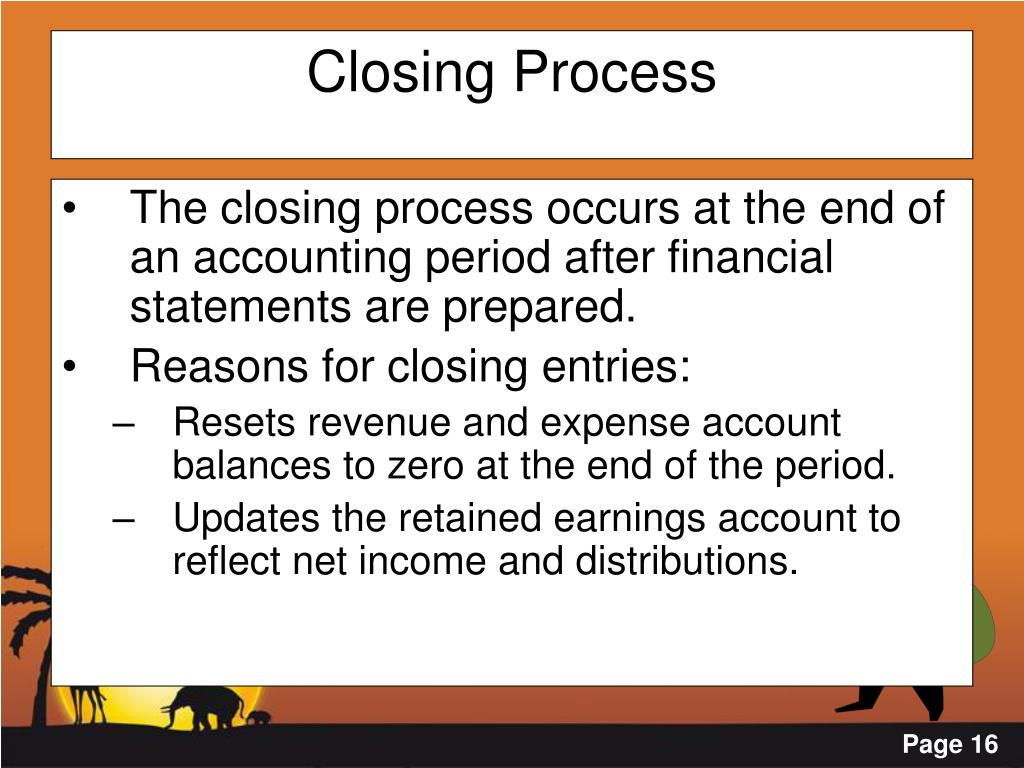 Closing Process

• The closing process occurs at the end of an accounting period after financial statements are prepared.
• Reasons for closing entries:
– Resets revenue and expense account balances to zero at the end of the period.
– Updates the retained earnings account to reflect net income and distributions.

Page 16